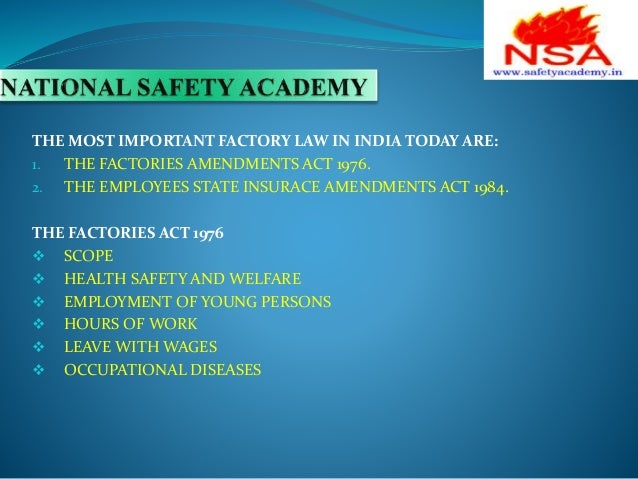 NSA
www.safetyacademy.in

NATIONAL SAFETY ACADEMY

THE MOST IMPORTANT FACTORY LAW IN INDIA TODAY ARE:
1. THE FACTORIES AMENDMENTS ACT 1976.
2. THE EMPLOYEES STATE INSURACE AMENDMENTS ACT 1984.

THE FACTORIES ACT 1976
❖ SCOPE
❖ HEALTH SAFETY AND WELFARE
❖ EMPLOYMENT OF YOUNG PERSONS
❖ HOURS OF WORK
❖ LEAVE WITH WAGES
❖ OCCUPATIONAL DISEASES